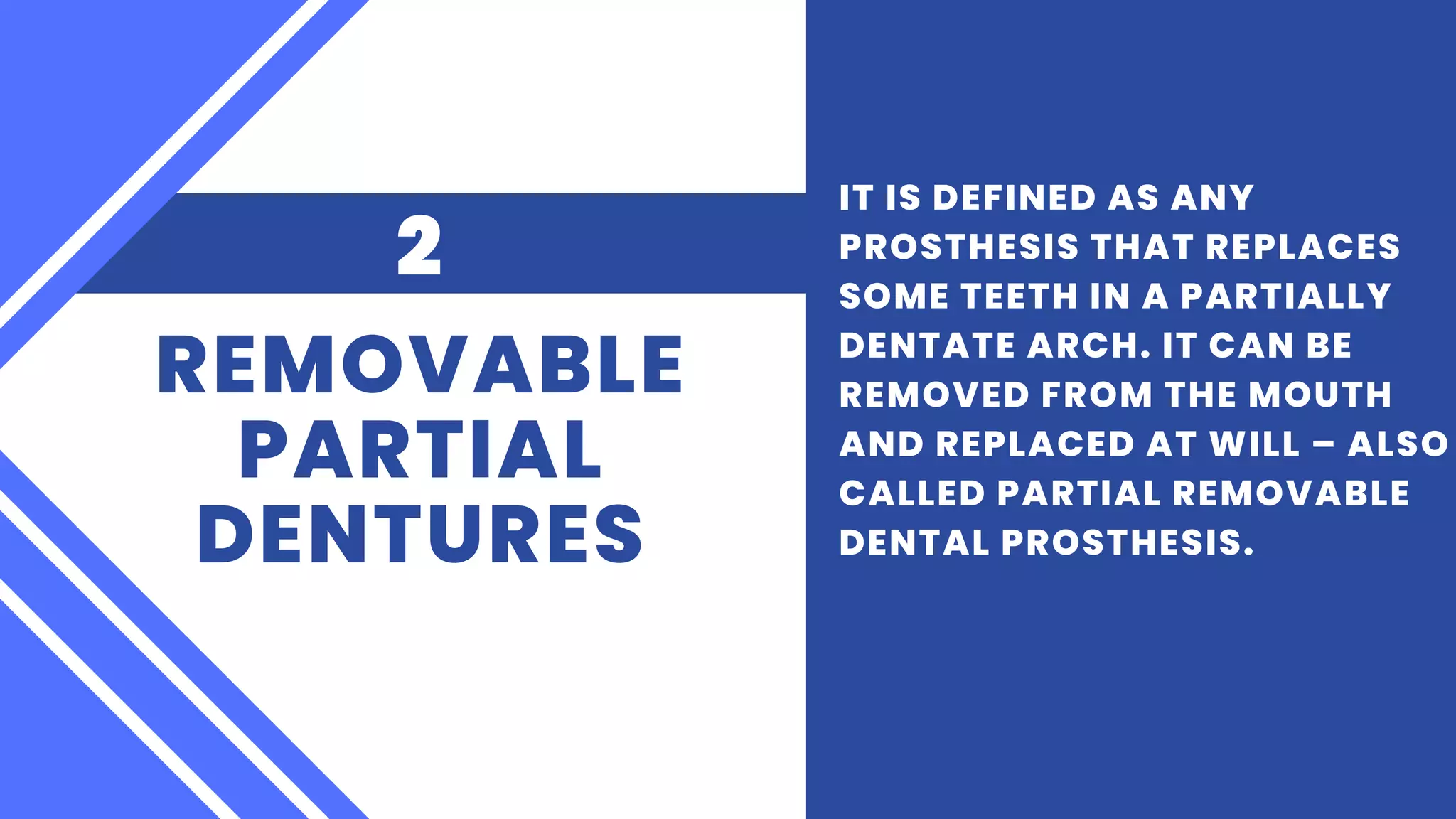 2

REMOVABLE PARTIAL DENTURES

IT IS DEFINED AS ANY PROSTHESIS THAT REPLACES SOME TEETH IN A PARTIALLY DENTATE ARCH. IT CAN BE REMOVED FROM THE MOUTH AND REPLACED AT WILL – ALSO CALLED PARTIAL REMOVABLE DENTAL PROSTHESIS.